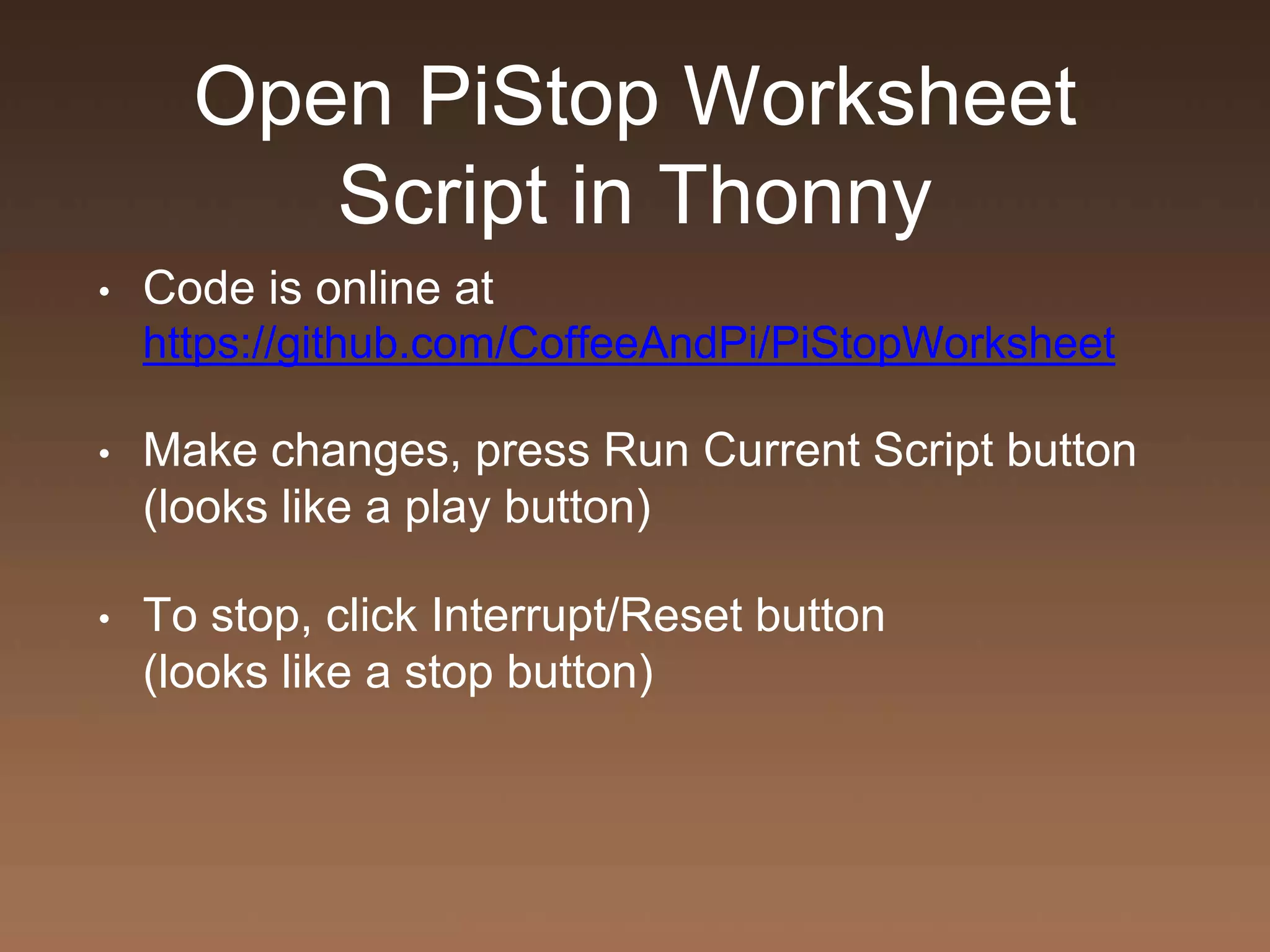 Open PiStop Worksheet Script in Thonny

• Code is online at https://github.com/CoffeeAndPi/PiStopWorksheet

• Make changes, press Run Current Script button (looks like a play button)

• To stop, click Interrupt/Reset button (looks like a stop button)